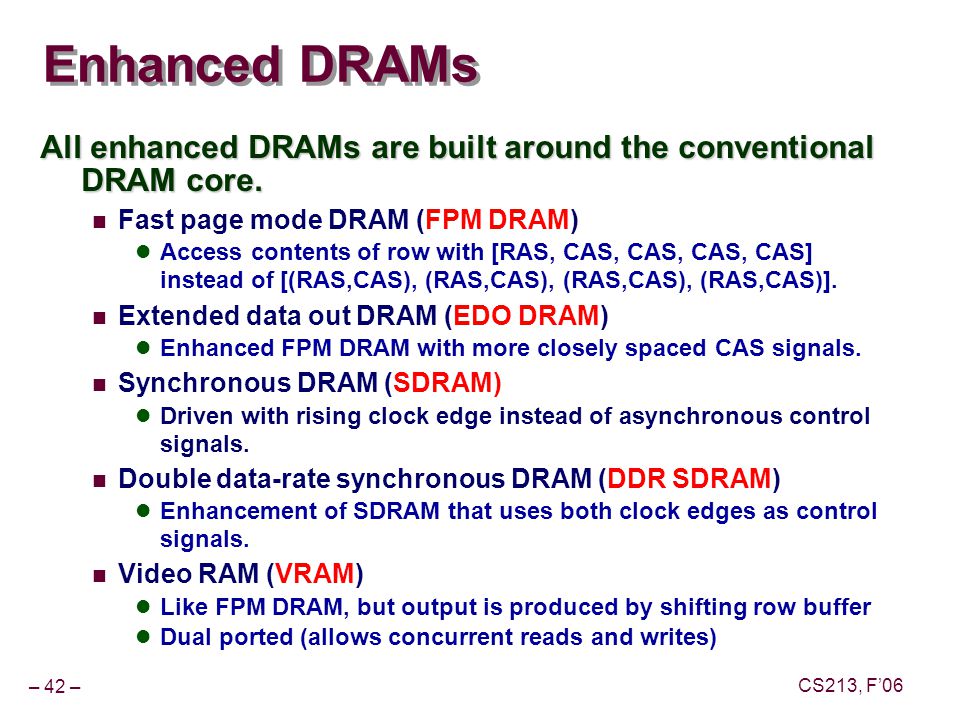 Enhanced DRAMs

All enhanced DRAMs are built around the conventional DRAM core.

Fast page mode DRAM (FPM DRAM)

Access contents of row with [RAS, CAS, CAS, CAS, CAS] instead of [(RAS,CAS), (RAS,CAS), (RAS,CAS), (RAS,CAS)].

Extended data out DRAM (EDO DRAM)

Enhanced FPM DRAM with more closely spaced CAS signals.

Synchronous DRAM (SDRAM)

Driven with rising clock edge instead of asynchronous control signals.

Double data-rate synchronous DRAM (DDR SDRAM)

Enhancement of SDRAM that uses both clock edges as control signals.

Video RAM (VRAM)

Like FPM DRAM, but output is produced by shifting row buffer

Dual ported (allows concurrent reads and writes)

– 42 –

CS213, F'06